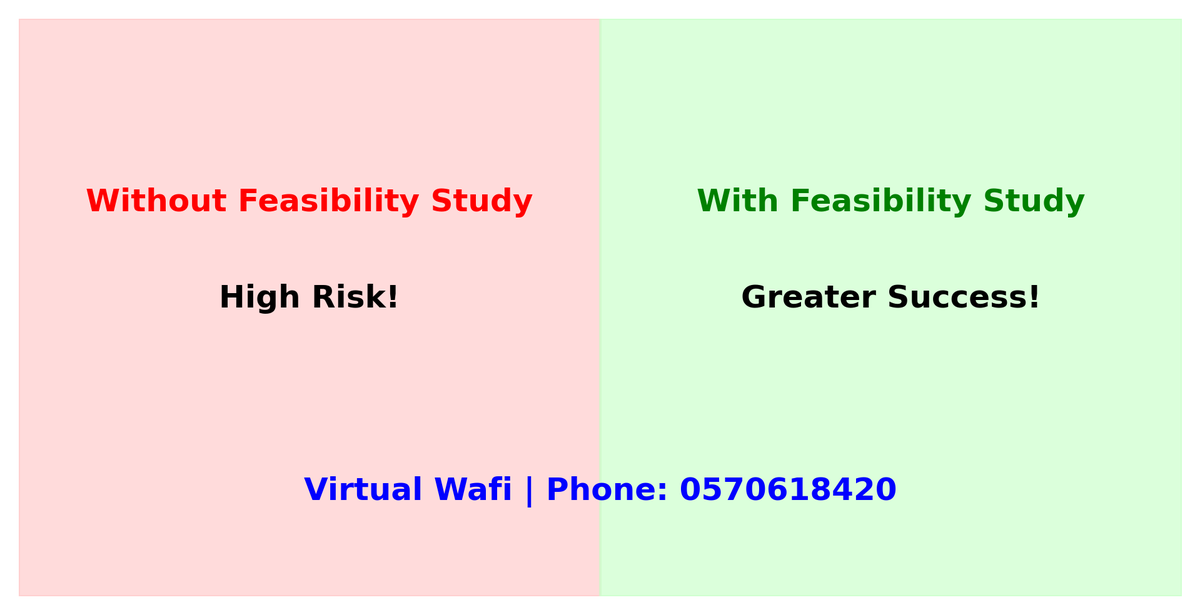 Without Feasibility Study

High Risk!

With Feasibility Study

Greater Success!

Virtual Wafi | Phone: 0570618420